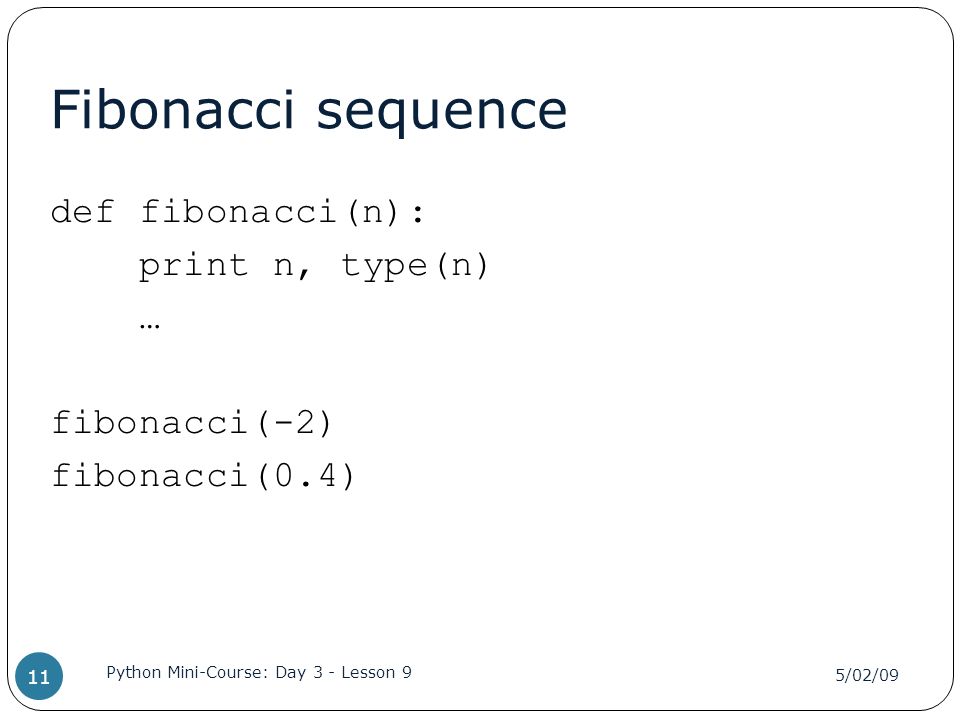 Fibonacci sequence

def fibonacci(n):
    print n, type(n)
    …

fibonacci(-2)
fibonacci(0.4)

11

Python Mini-Course: Day 3 - Lesson 9

5/02/09